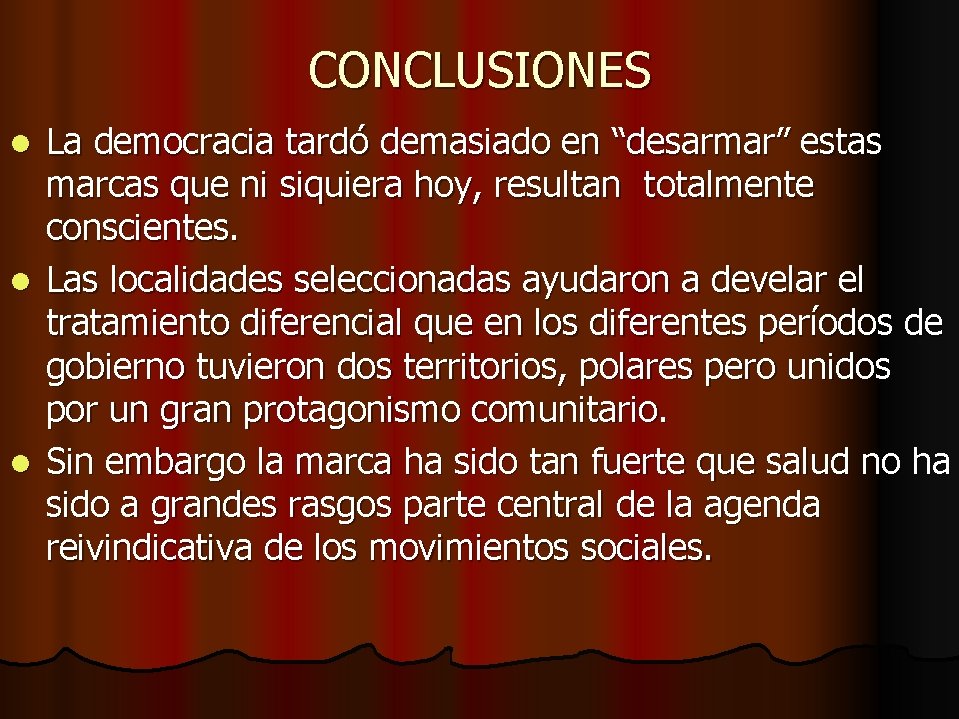 CONCLUSIONES

- La democracia tardó demasiado en “desarmar” estas marcas que ni siquiera hoy, resultan totalmente conscientes.
- Las localidades seleccionadas ayudaron a develar el tratamiento diferencial que en los diferentes períodos de gobierno tuvieron dos territorios, polares pero unidos por un gran protagonismo comunitario.
- Sin embargo la marca ha sido tan fuerte que salud no ha sido a grandes rasgos parte central de la agenda reivindicativa de los movimientos sociales.